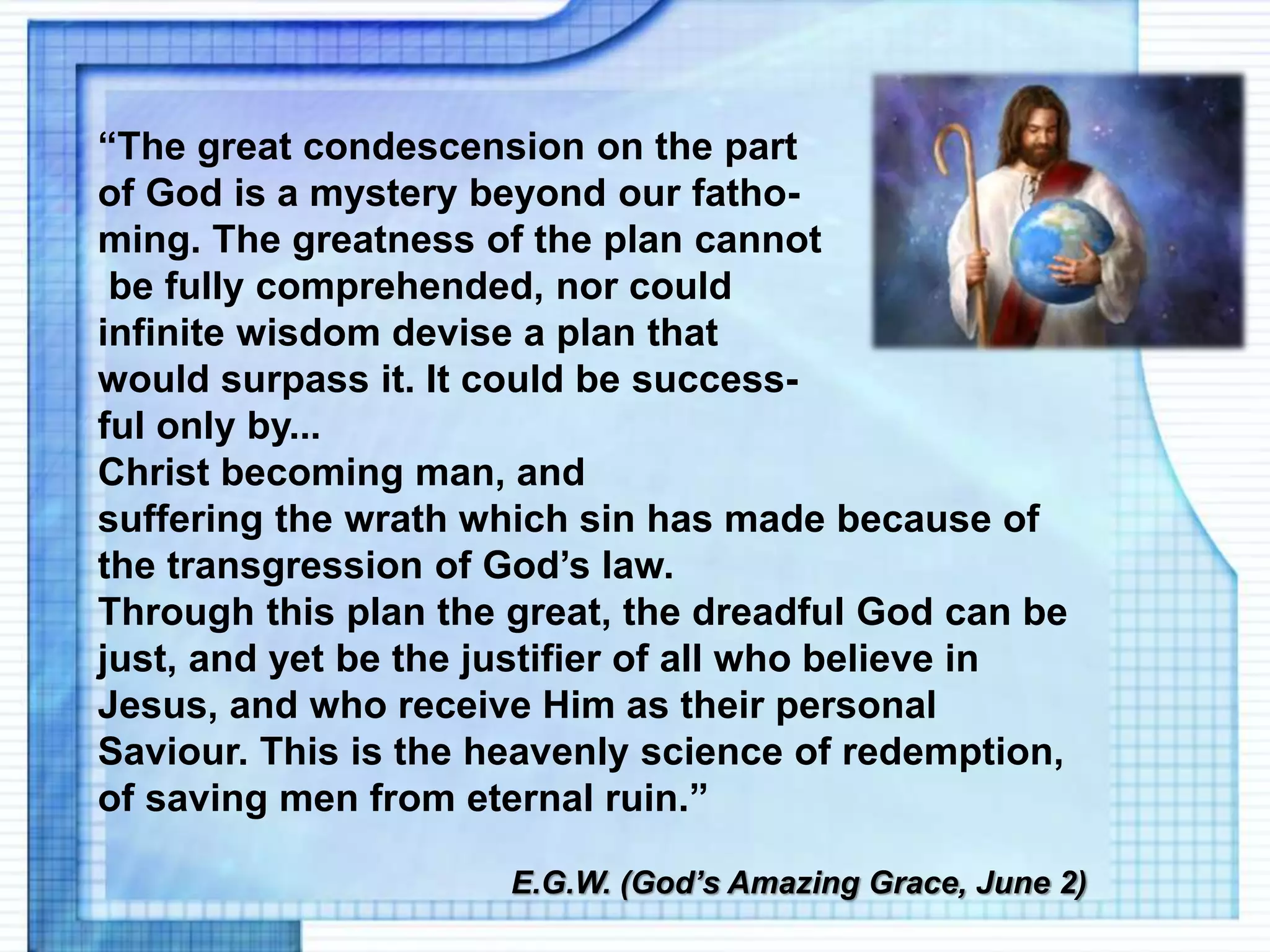 “The great condescension on the part of God is a mystery beyond our fathoming. The greatness of the plan cannot be fully comprehended, nor could infinite wisdom devise a plan that would surpass it. It could be successful only by...
Christ becoming man, and suffering the wrath which sin has made because of the transgression of God’s law.
Through this plan the great, the dreadful God can be just, and yet be the justifier of all who believe in Jesus, and who receive Him as their personal Saviour. This is the heavenly science of redemption, of saving men from eternal ruin.”

E.G.W. (God’s Amazing Grace, June 2)